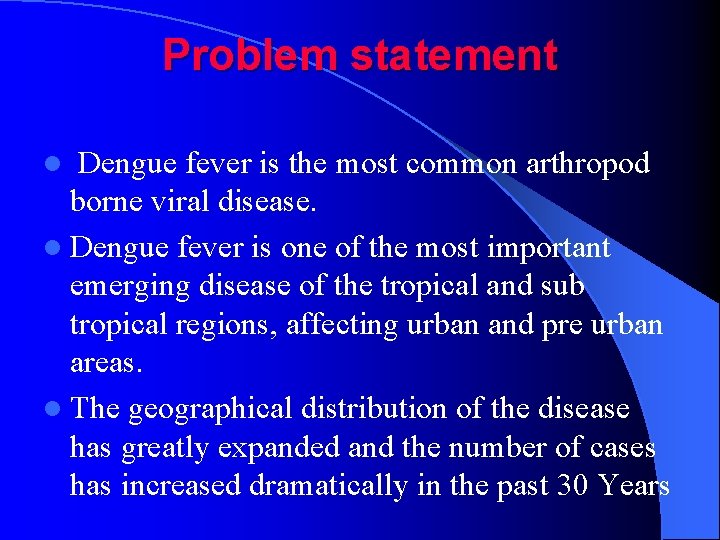 Problem statement

- Dengue fever is the most common arthropod borne viral disease.
- Dengue fever is one of the most important emerging disease of the tropical and sub tropical regions, affecting urban and pre urban areas.
- The geographical distribution of the disease has greatly expanded and the number of cases has increased dramatically in the past 30 Years